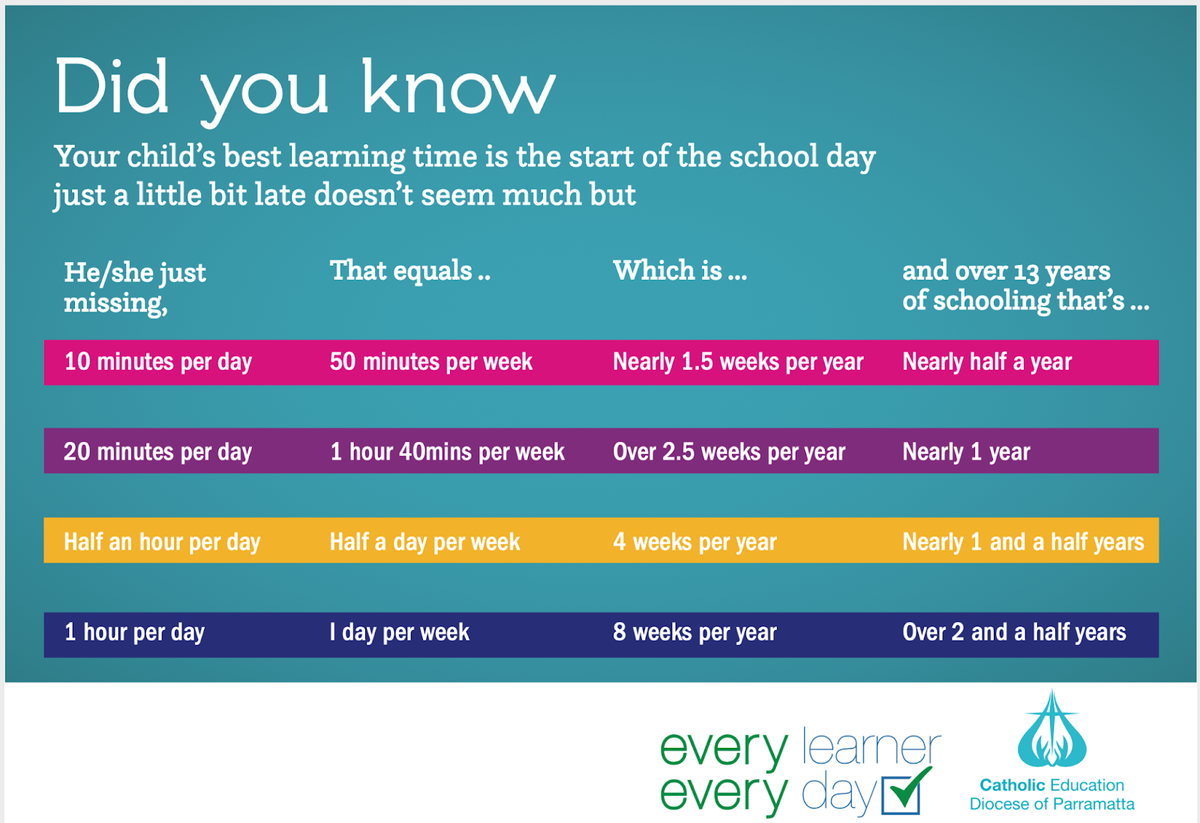 Did you know

Your child's best learning time is the start of the school day just a little bit late doesn't seem much but

| He/she just missing, | That equals .. | Which is ... | and over 13 years of schooling that's ... |
|---|---|---|---|
| 10 minutes per day | 50 minutes per week | Nearly 1.5 weeks per year | Nearly half a year |
| 20 minutes per day | 1 hour 40mins per week | Over 2.5 weeks per year | Nearly 1 year |
| Half an hour per day | Half a day per week | 4 weeks per year | Nearly 1 and a half years |
| 1 hour per day | I day per week | 8 weeks per year | Over 2 and a half years |

every learner every day

Catholic Education Diocese of Parramatta